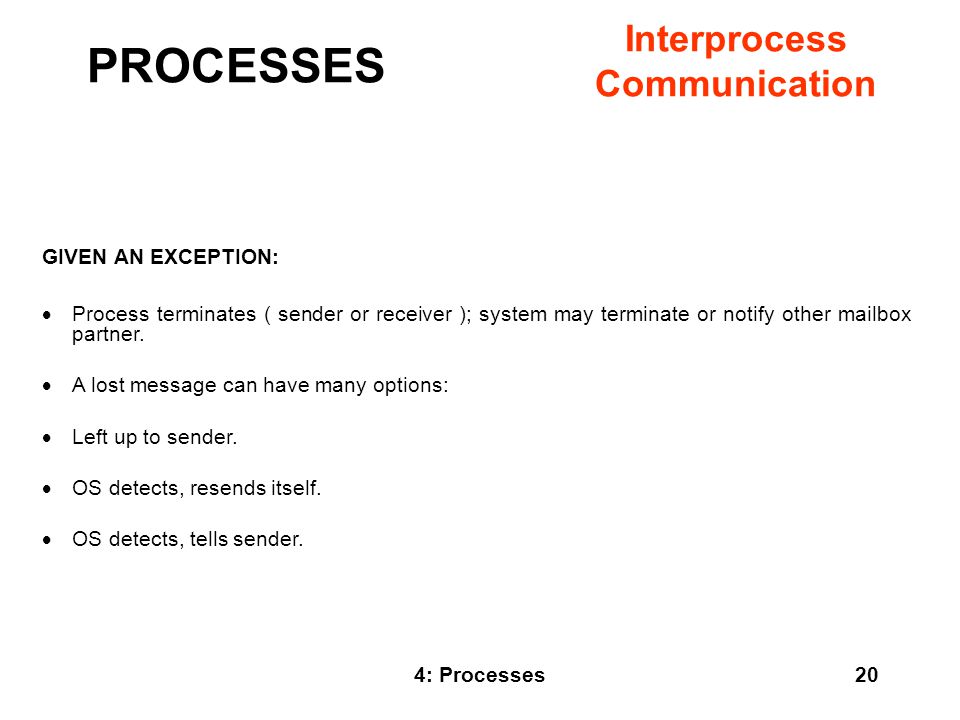 PROCESSES

Interprocess Communication

GIVEN AN EXCEPTION:

• Process terminates ( sender or receiver ); system may terminate or notify other mailbox partner.

• A lost message can have many options:

• Left up to sender.

• OS detects, resends itself.

• OS detects, tells sender.

4: Processes

20